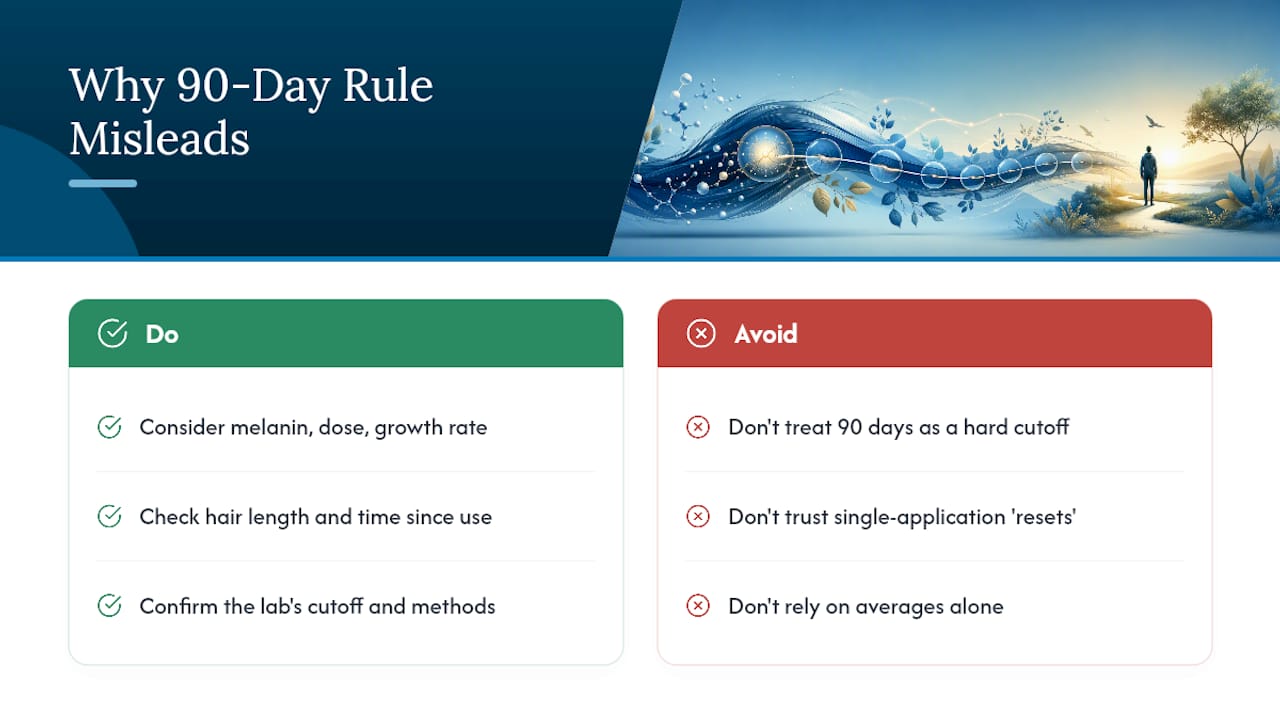 Why 90-Day Rule Misleads

Do

Consider melanin, dose, growth rate

Check hair length and time since use

Confirm the lab's cutoff and methods

Avoid

Don't treat 90 days as a hard cutoff

Don't trust single-application 'resets'

Don't rely on averages alone